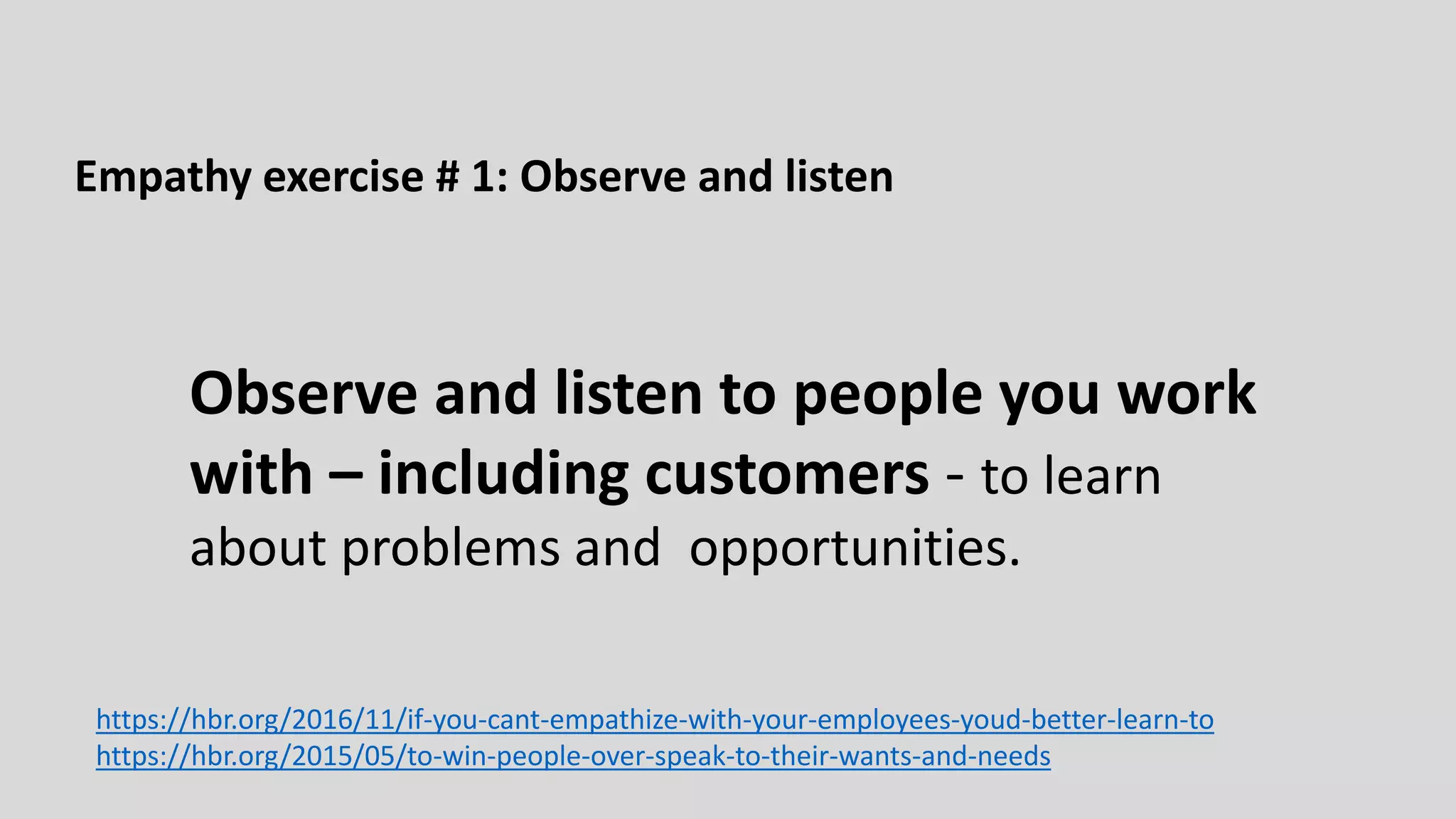 Empathy exercise # 1: Observe and listen

Observe and listen to people you work with – including customers - to learn about problems and  opportunities.

https://hbr.org/2016/11/if-you-cant-empathize-with-your-employees-youd-better-learn-to
https://hbr.org/2015/05/to-win-people-over-speak-to-their-wants-and-needs